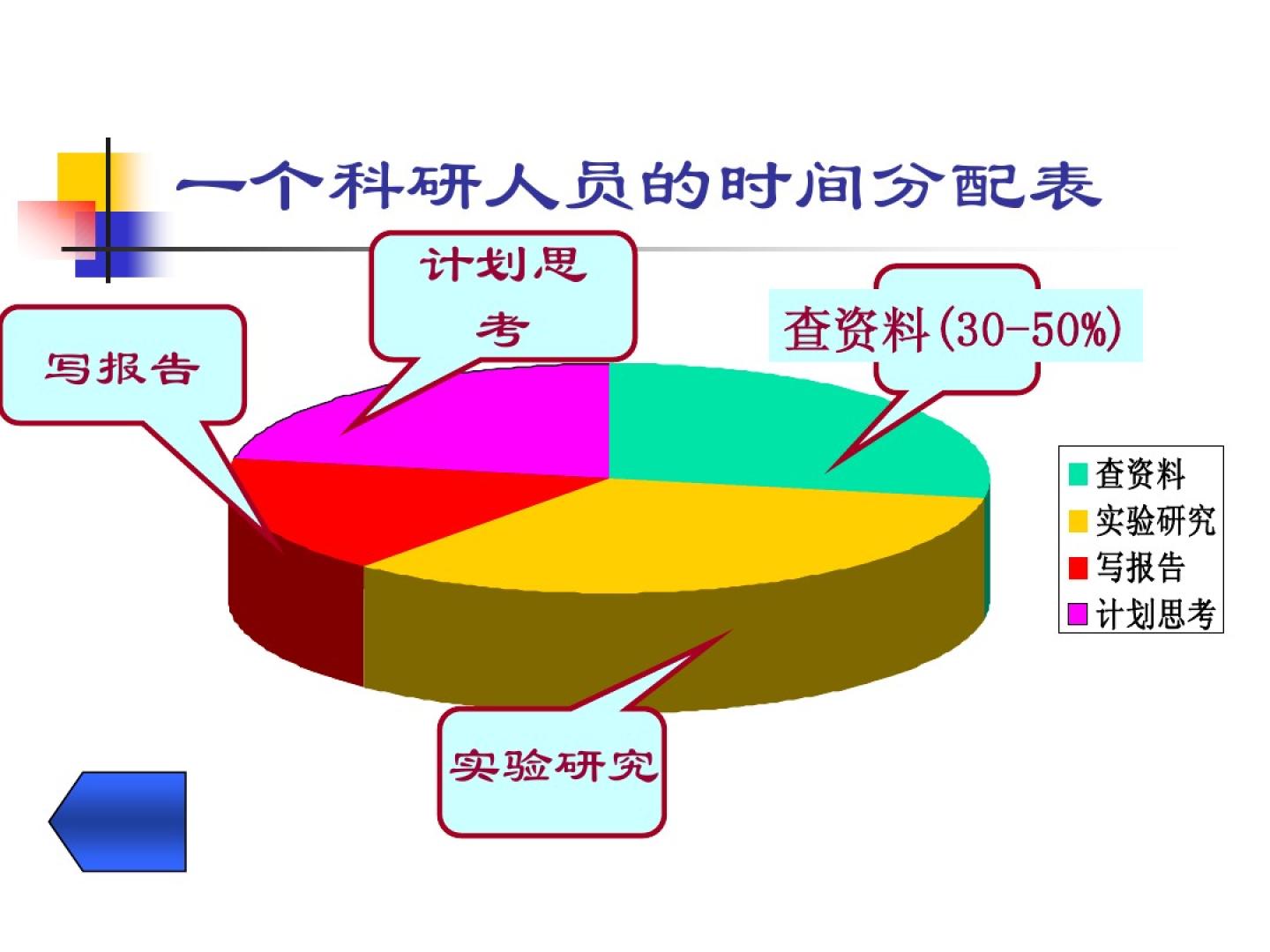 一个科研人员的时间分配表

写报告

计划思考

查资料(30-50%)

实验研究

查资料
实验研究
写报告
计划思考